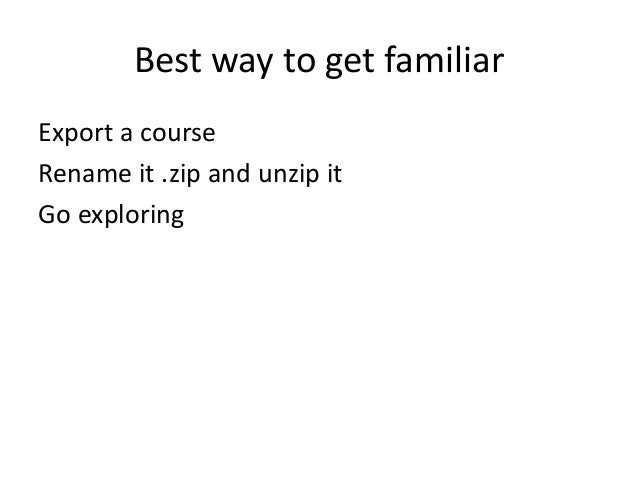 Best way to get familiar

Export a course

Rename it .zip and unzip it

Go exploring